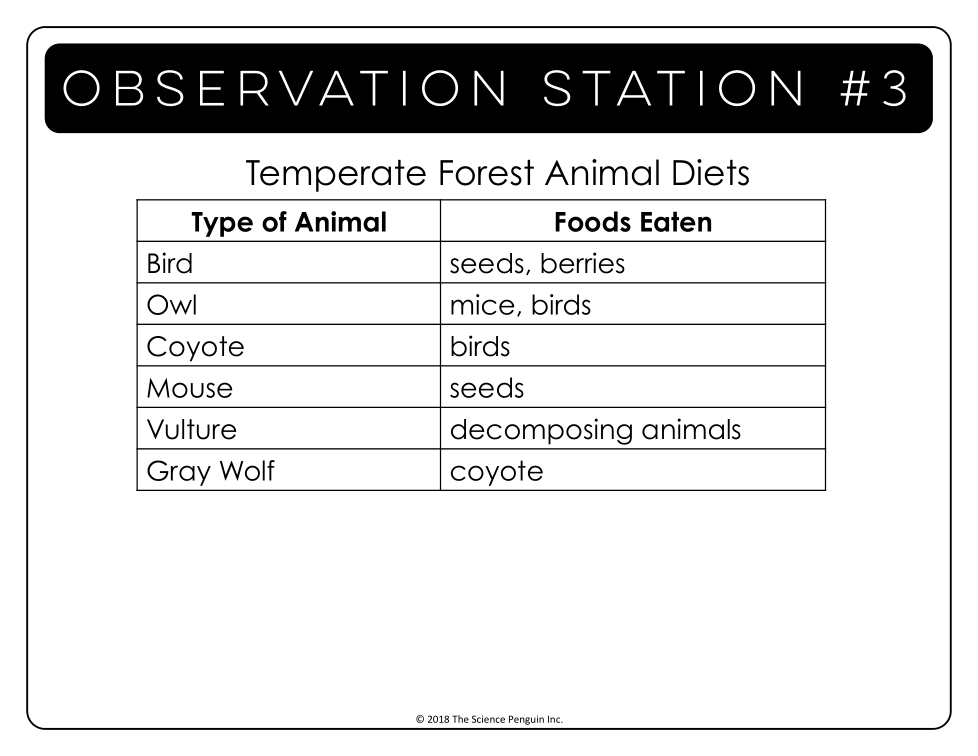 OBSERVATION STATION #3

Temperate Forest Animal Diets

| Type of Animal | Foods Eaten |
|---|---|
| Bird | seeds, berries |
| Owl | mice, birds |
| Coyote | birds |
| Mouse | seeds |
| Vulture | decomposing animals |
| Gray Wolf | coyote |

© 2018 The Science Penguin Inc.